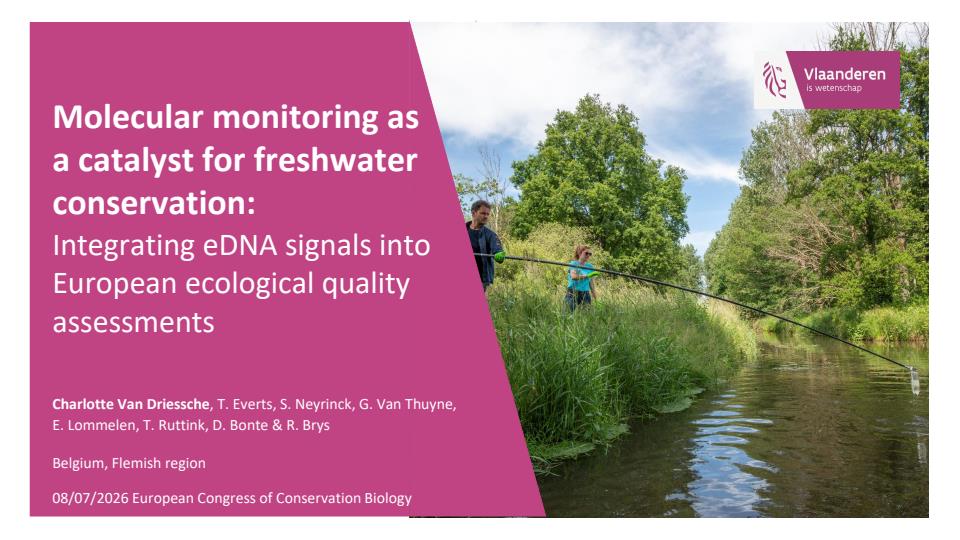 Vlaanderen
is wetenschap

Molecular monitoring as a catalyst for freshwater conservation:
Integrating eDNA signals into European ecological quality assessments

Charlotte Van Driessche, T. Everts, S. Neyrinck, G. Van Thuyne, E. Lommelen, T. Ruttink, D. Bonte & R. Brys

Belgium, Flemish region

08/07/2026 European Congress of Conservation Biology